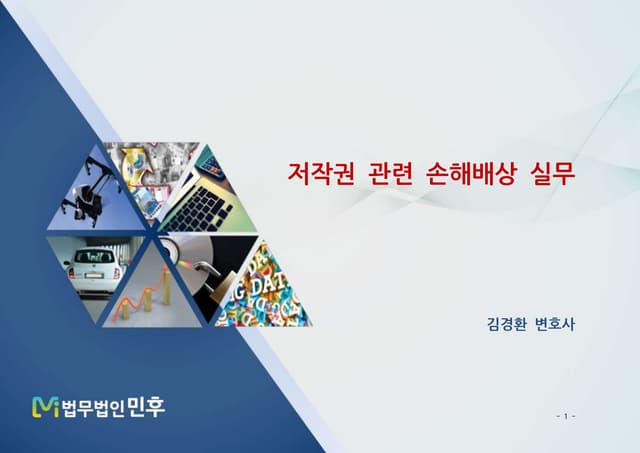 저작권 관련 손해배상 실무

김경환 변호사

법무법인 민후

- 1 -